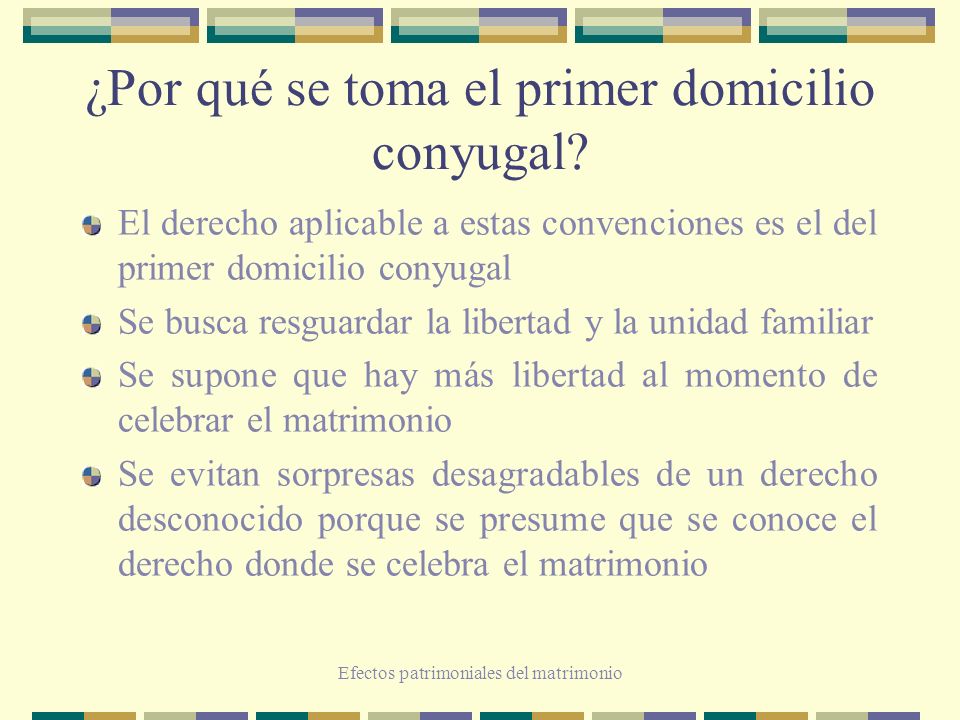 ¿Por qué se toma el primer domicilio conyugal?

El derecho aplicable a estas convenciones es el del primer domicilio conyugal

Se busca resguardar la libertad y la unidad familiar

Se supone que hay más libertad al momento de celebrar el matrimonio

Se evitan sorpresas desagradables de un derecho desconocido porque se presume que se conoce el derecho donde se celebra el matrimonio

Efectos patrimoniales del matrimonio